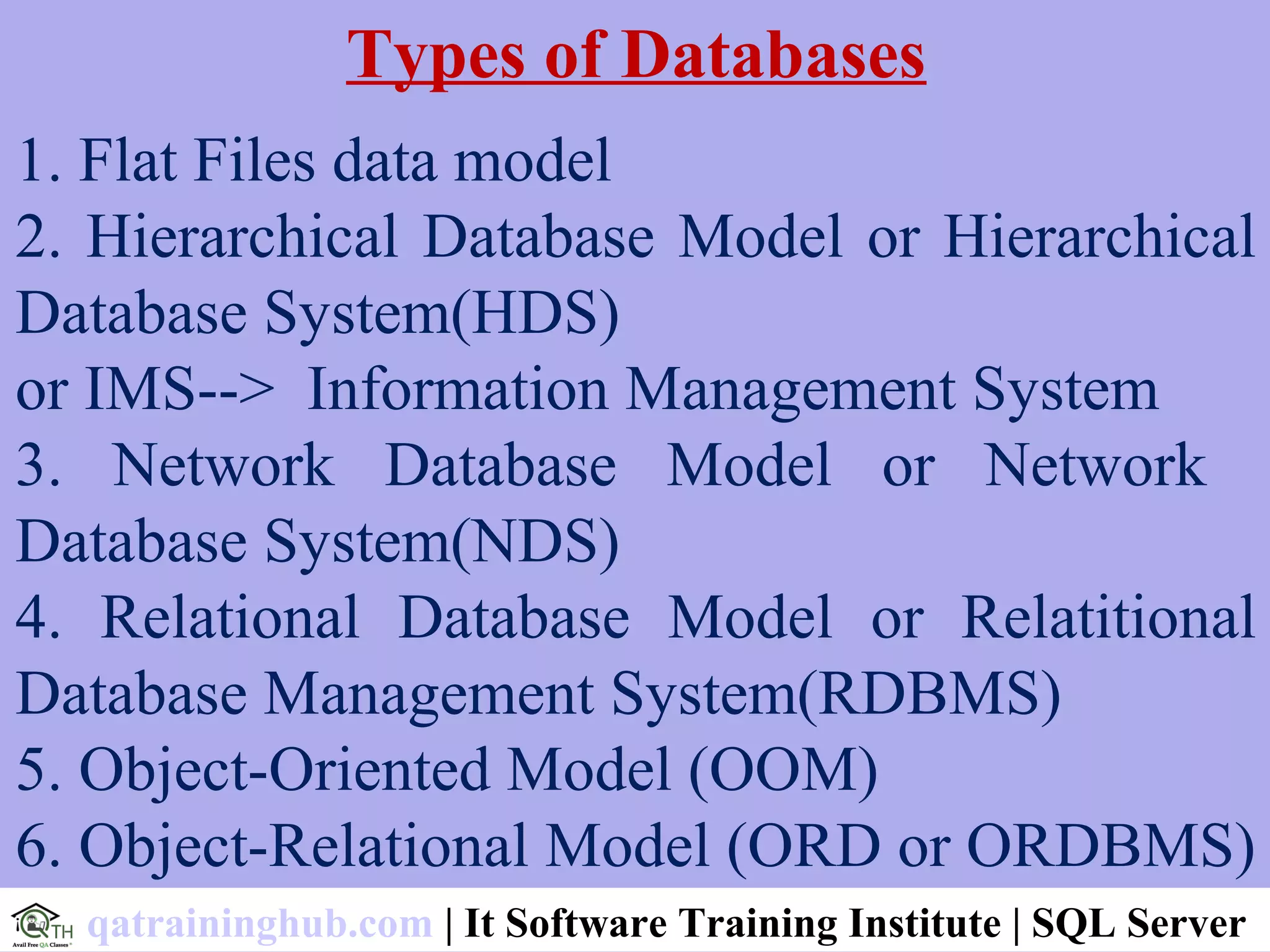 Types of Databases

1. Flat Files data model
2. Hierarchical Database Model or Hierarchical Database System(HDS)
or IMS--> Information Management System
3. Network Database Model or Network Database System(NDS)
4. Relational Database Model or Relatitional Database Management System(RDBMS)
5. Object-Oriented Model (OOM)
6. Object-Relational Model (ORD or ORDBMS)

QTH Avail Free QA Classes qatraininghub.com | It Software Training Institute | SQL Server